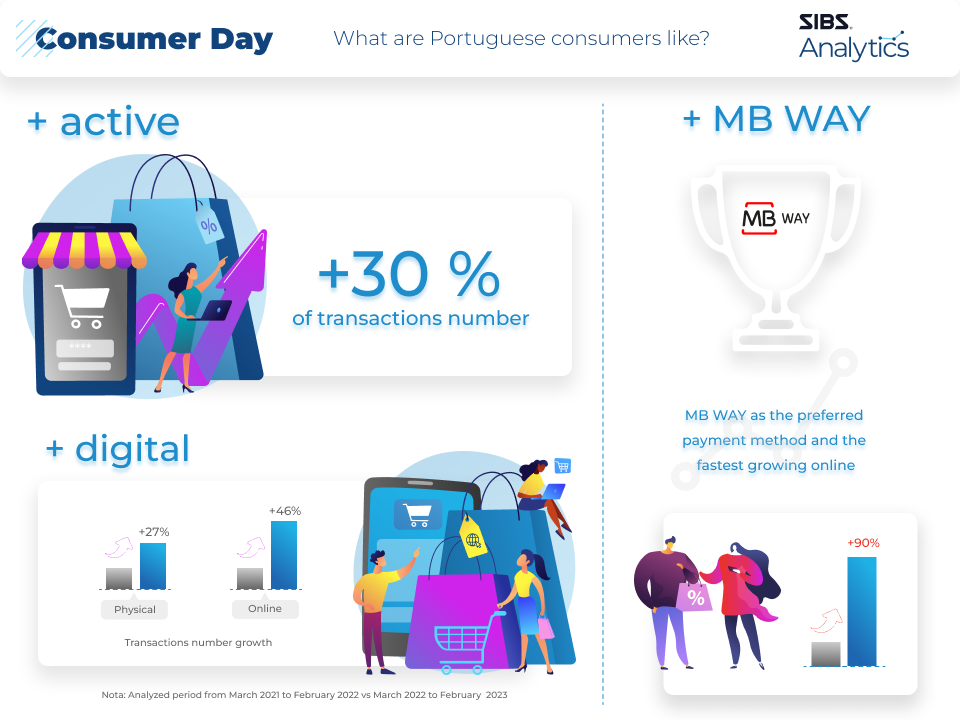 Consumer Day

What are Portuguese consumers like?

SIBS Analytics

+ active

%

+30 %
of transactions number

+ digital

+27%
Physical

+46%
Online

Transactions number growth

Nota: Analyzed period from March 2021 to February 2022 vs March 2022 to February 2023

+ MB WAY

MB WAY

MB WAY as the preferred payment method and the fastest growing online

%

+90%